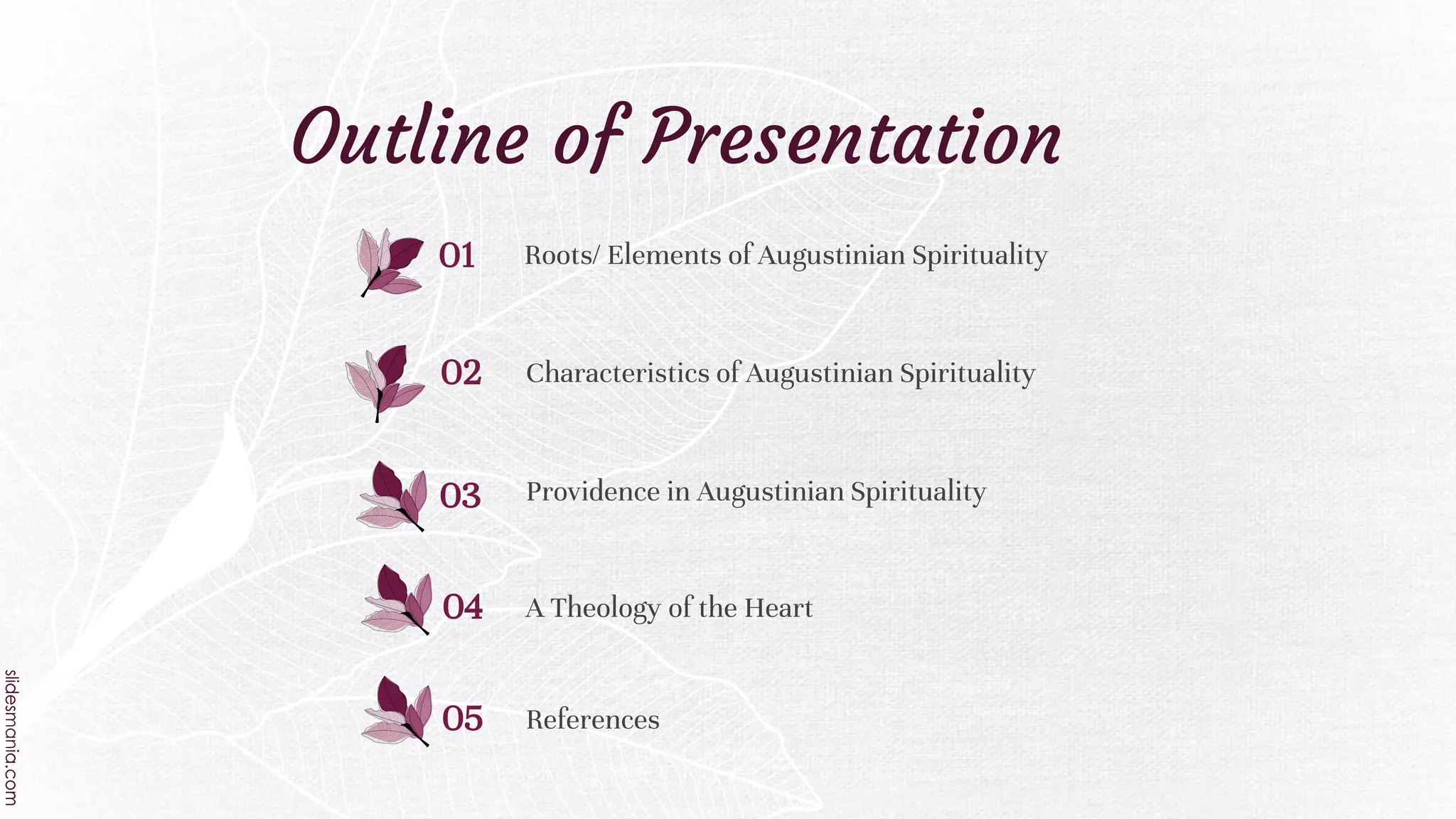 Outline of Presentation

01 Roots/ Elements of Augustinian Spirituality

02 Characteristics of Augustinian Spirituality

03 Providence in Augustinian Spirituality

04 A Theology of the Heart

05 References

slidesmania.com